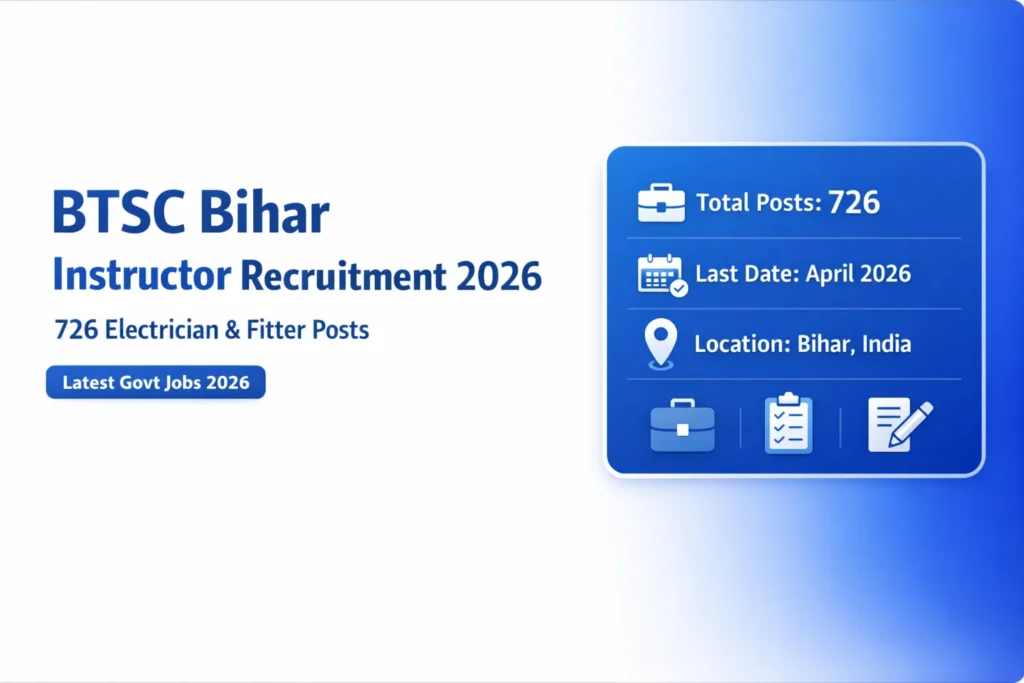 BTSC Bihar

Instructor Recruitment 2026

726 Electrician & Fitter Posts

Latest Govt Jobs 2026

Total Posts: 726

Last Date: April 2026

Location: Bihar, India